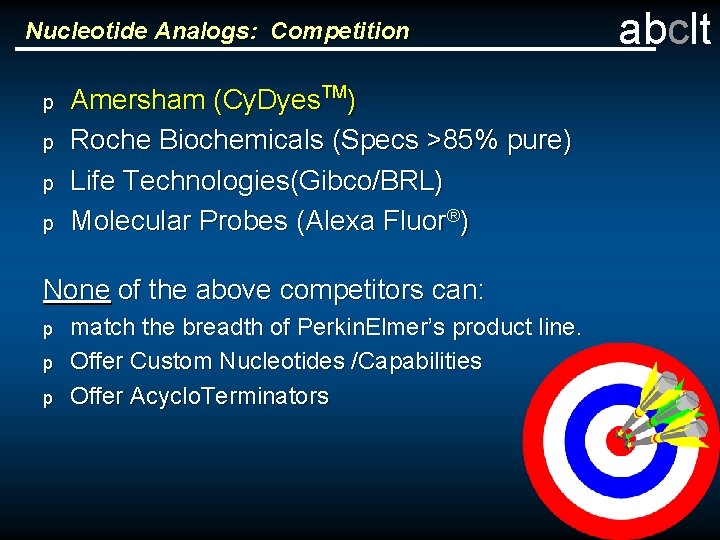 Nucleotide Analogs: Competition

abclt

p Amersham (CyDyes™)
p Roche Biochemicals (Specs >85% pure)
p Life Technologies(Gibco/BRL)
p Molecular Probes (Alexa Fluor®)

None of the above competitors can:
p match the breadth of PerkinElmer's product line.
p Offer Custom Nucleotides /Capabilities
p Offer AcycloTerminators